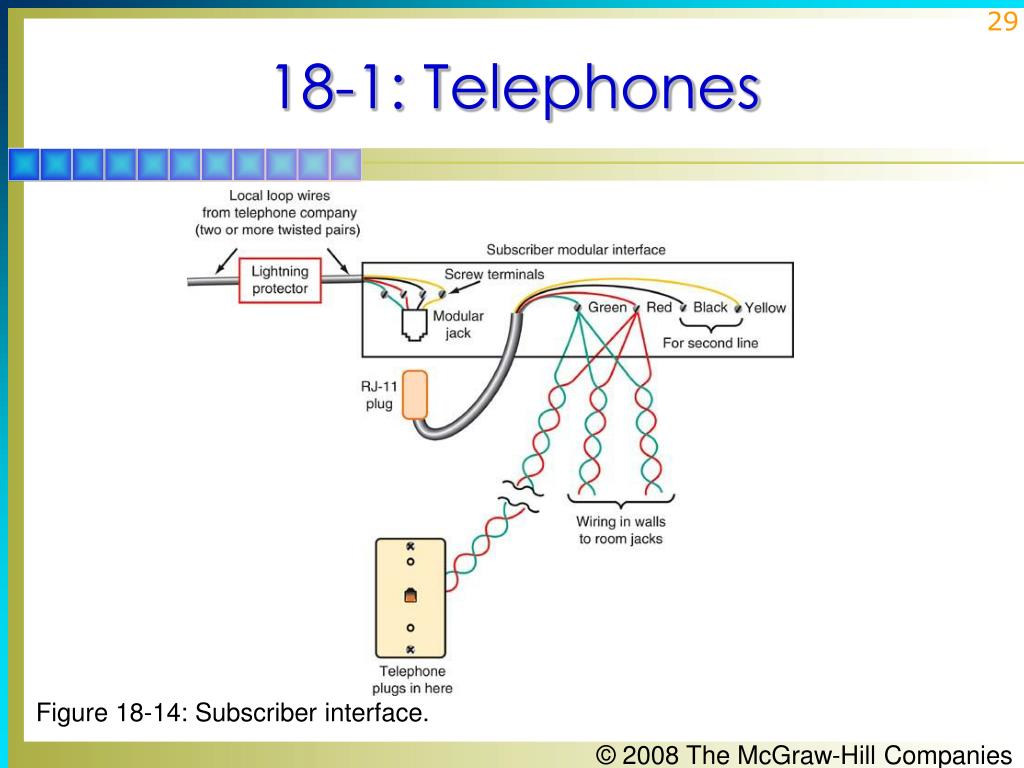 29

18-1: Telephones

Local loop wires from telephone company (two or more twisted pairs)

Lightning protector

Subscriber modular interface

Screw terminals

Modular jack

Green Red Black Yellow

For second line

RJ-11 plug

Wiring in walls to room jacks

Telephone plugs in here

Figure 18-14: Subscriber interface.

© 2008 The McGraw-Hill Companies